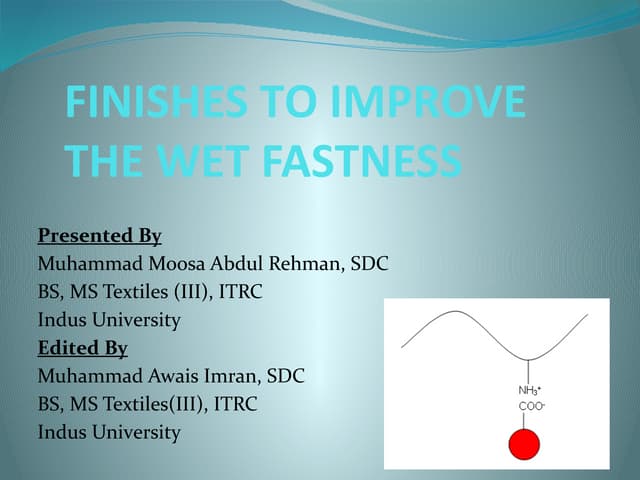 FINISHES TO IMPROVE THE WET FASTNESS

Presented By
Muhammad Moosa Abdul Rehman, SDC
BS, MS Textiles (III), ITRC
Indus University
Edited By
Muhammad Awais Imran, SDC
BS, MS Textiles(III), ITRC
Indus University

$NH_3^+$
$COO^-$